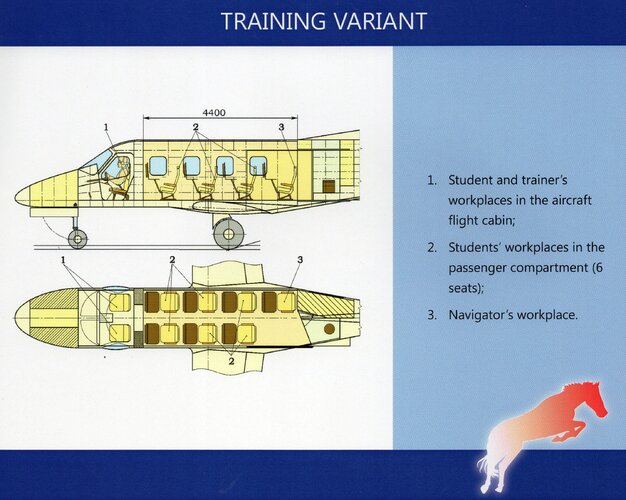 TRAINING VARIANT

4400

1

2

3

1

2

3

2

1. Student and trainer's workplaces in the aircraft flight cabin;

2. Students' workplaces in the passenger compartment (6 seats);

3. Navigator's workplace.